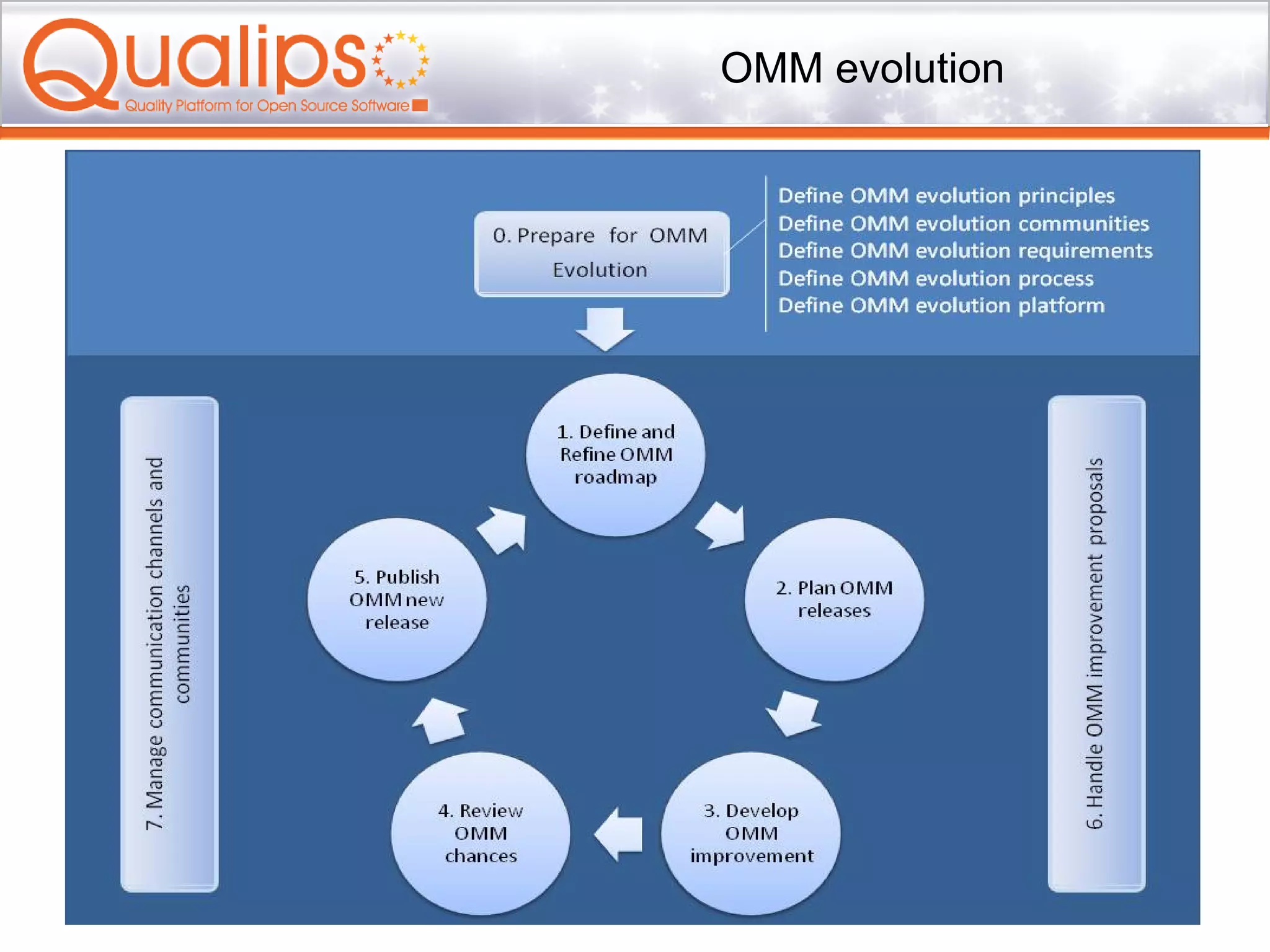 Qualipso
Quality Platform for Open Source Software

OMM evolution

0. Prepare for OMM Evolution

Define OMM evolution principles
Define OMM evolution communities
Define OMM evolution requirements
Define OMM evolution process
Define OMM evolution platform

7. Manage communication channels and communities

1. Define and Refine OMM roadmap

2. Plan OMM releases

3. Develop OMM improvement

4. Review OMM chances

5. Publish OMM new release

6. Handle OMM improvement proposals